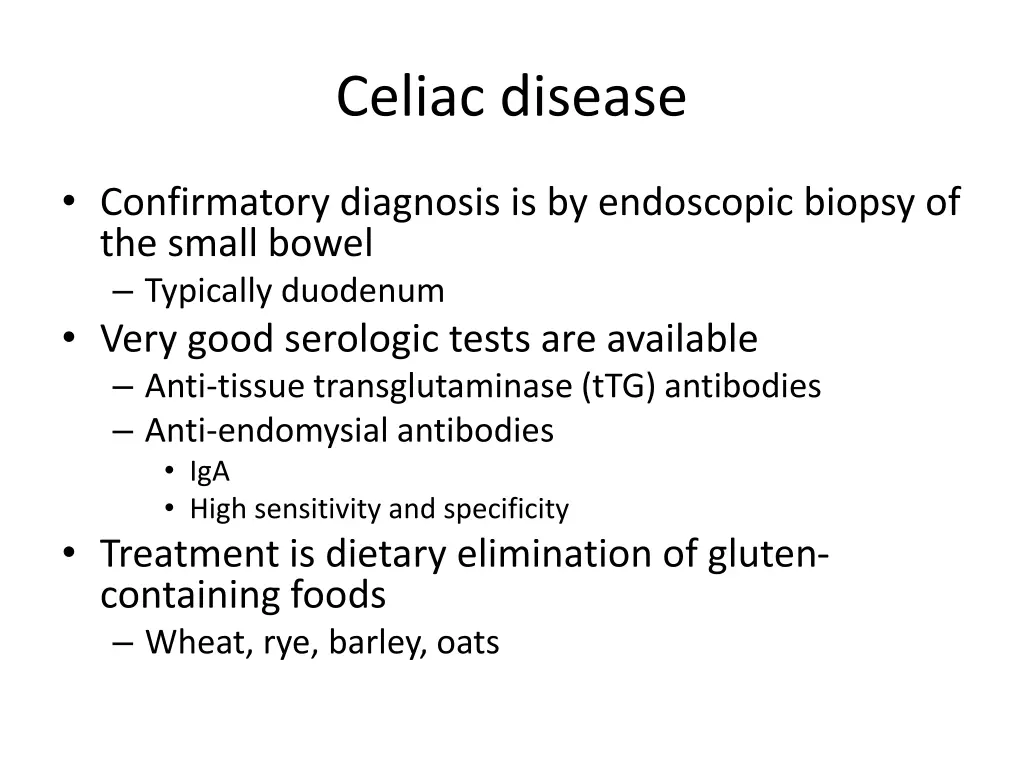 Celiac disease

• Confirmatory diagnosis is by endoscopic biopsy of the small bowel
– Typically duodenum
• Very good serologic tests are available
– Anti-tissue transglutaminase (tTG) antibodies
– Anti-endomysial antibodies
• IgA
• High sensitivity and specificity
• Treatment is dietary elimination of gluten-containing foods
– Wheat, rye, barley, oats